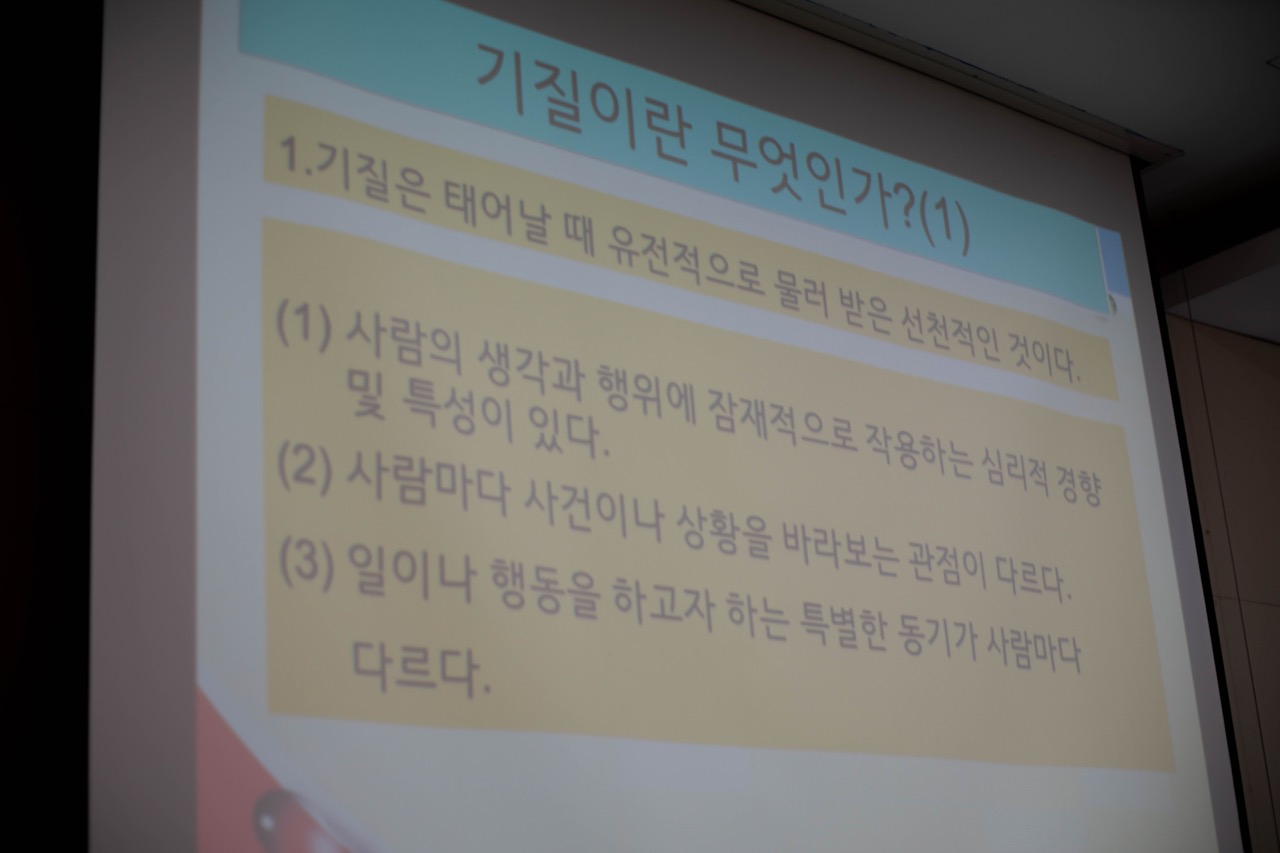 기질이란 무엇인가?(1)

1.기질은 태어날 때 유전적으로 물려 받은 선천적인 것이다.

(1) 사람의 생각과 행위에 잠재적으로 작용하는 심리적 경향 및 특성이 있다.

(2) 사람마다 사건이나 상황을 바라보는 관점이 다르다.

(3) 일이나 행동을 하고자 하는 특별한 동기가 사람마다 다르다.